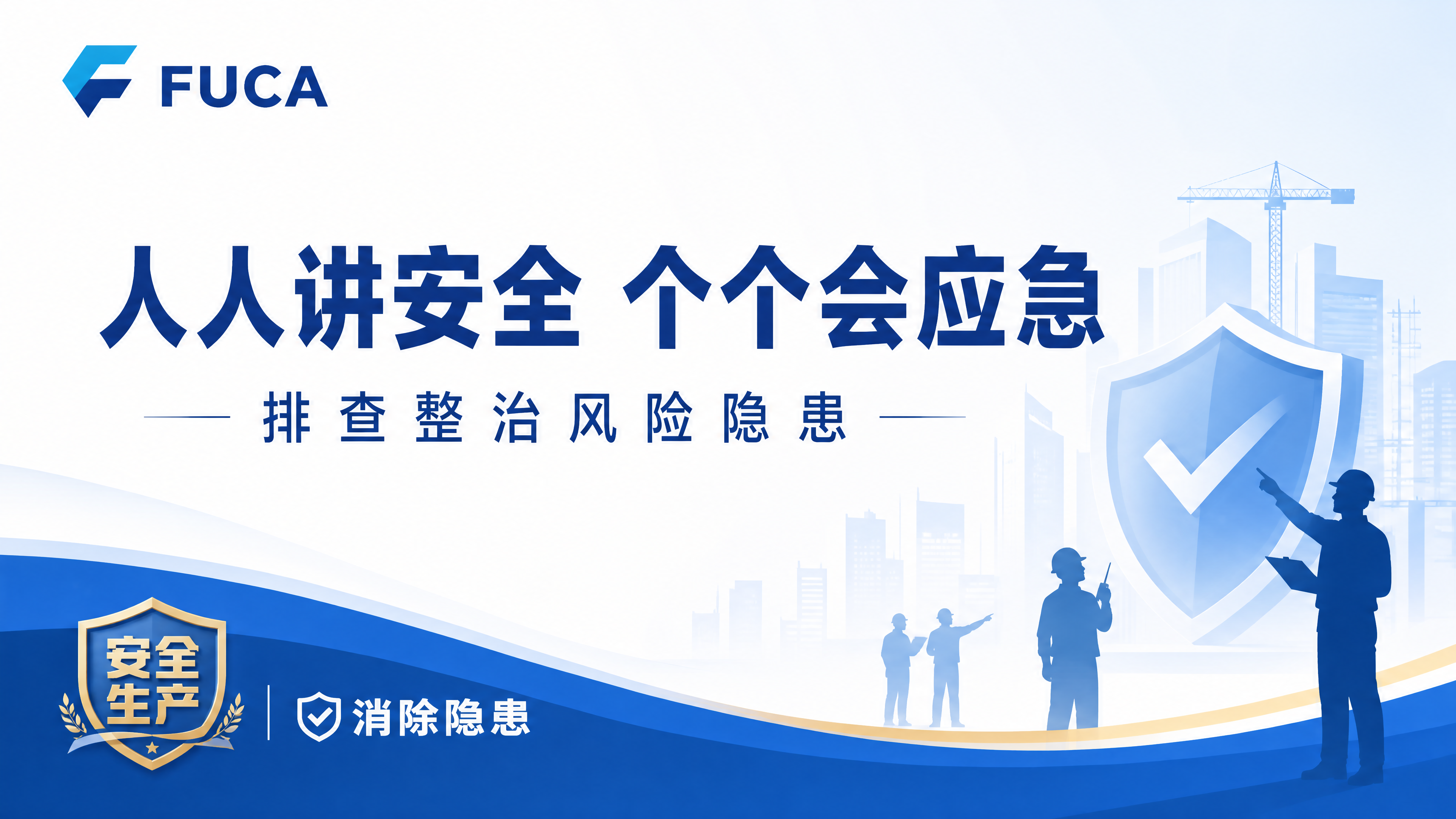 FUCA

人人讲安全 个个会应急

排查整治风险隐患

安全生产

消除隐患